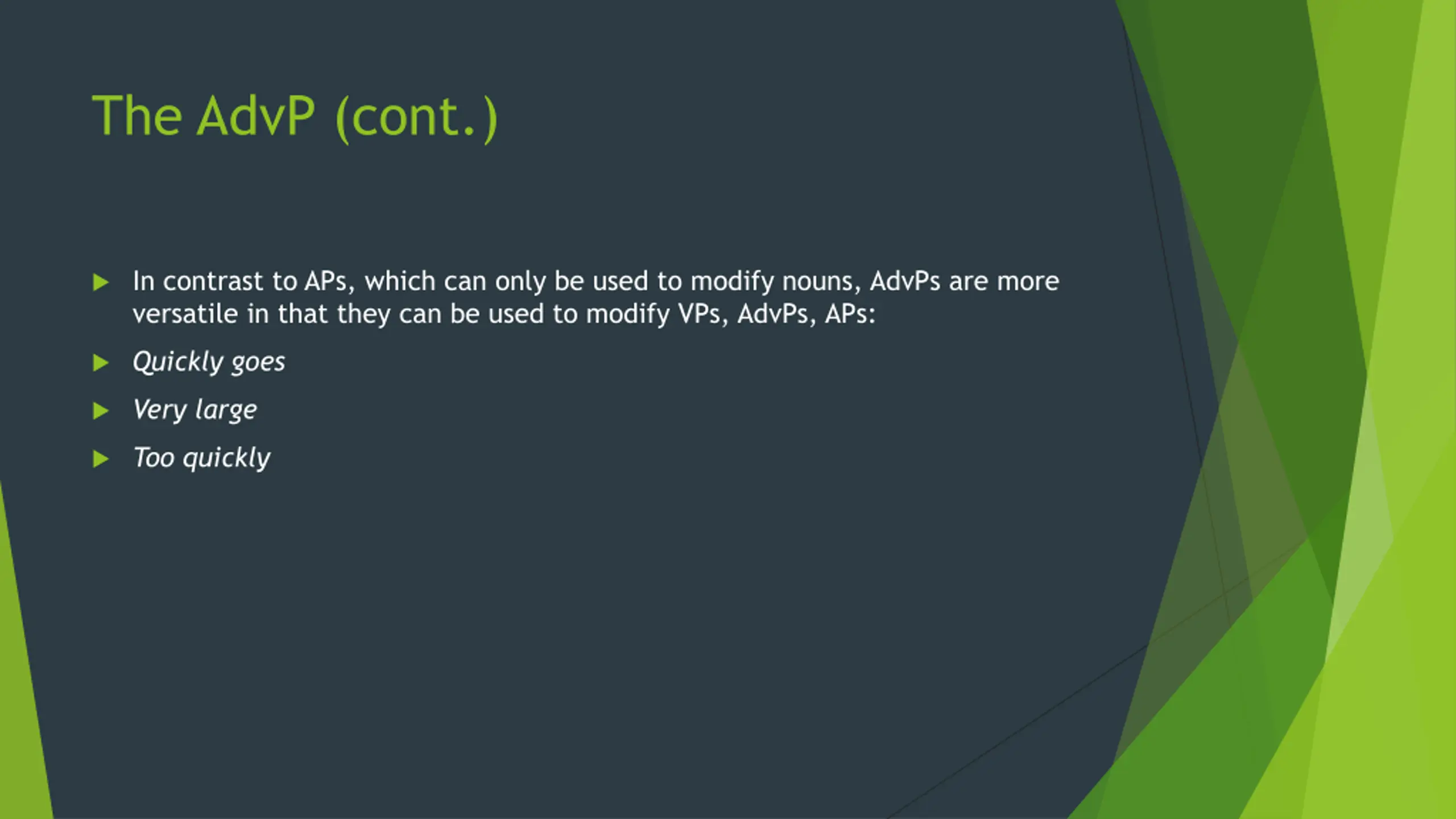 The AdvP (cont.)

In contrast to APs, which can only be used to modify nouns, AdvPs are more versatile in that they can be used to modify VPs, AdvPs, APs:

Quickly goes

Very large

Too quickly